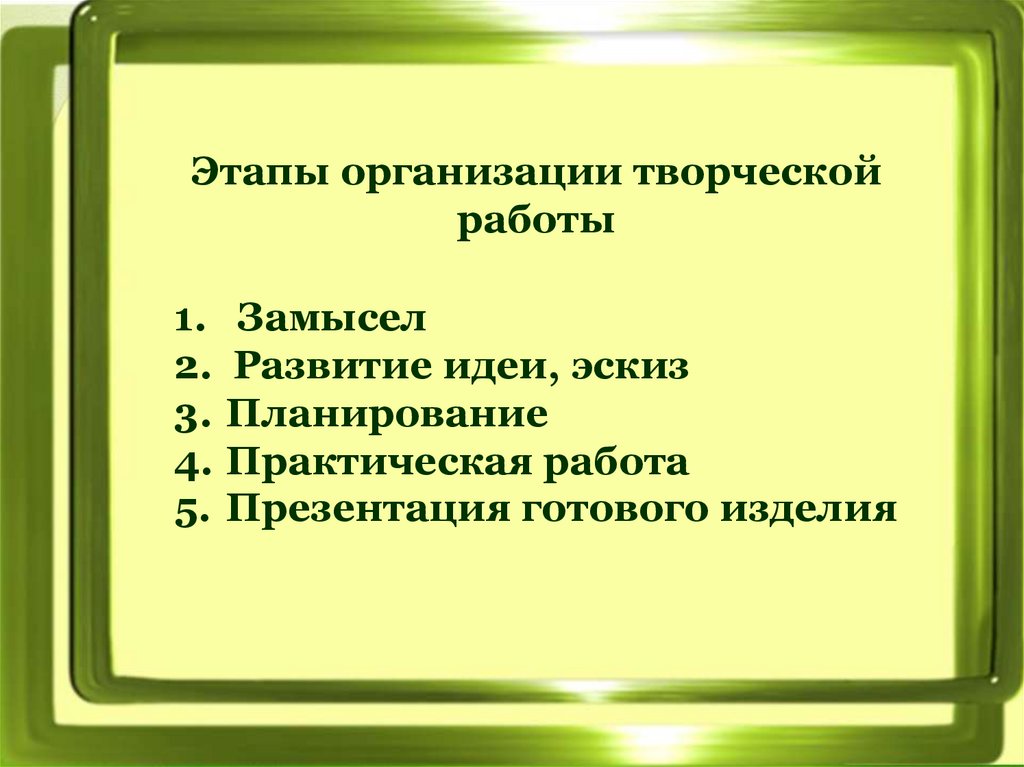 Этапы организации творческой работы

1. Замысел
2. Развитие идеи, эскиз
3. Планирование
4. Практическая работа
5. Презентация готового изделия